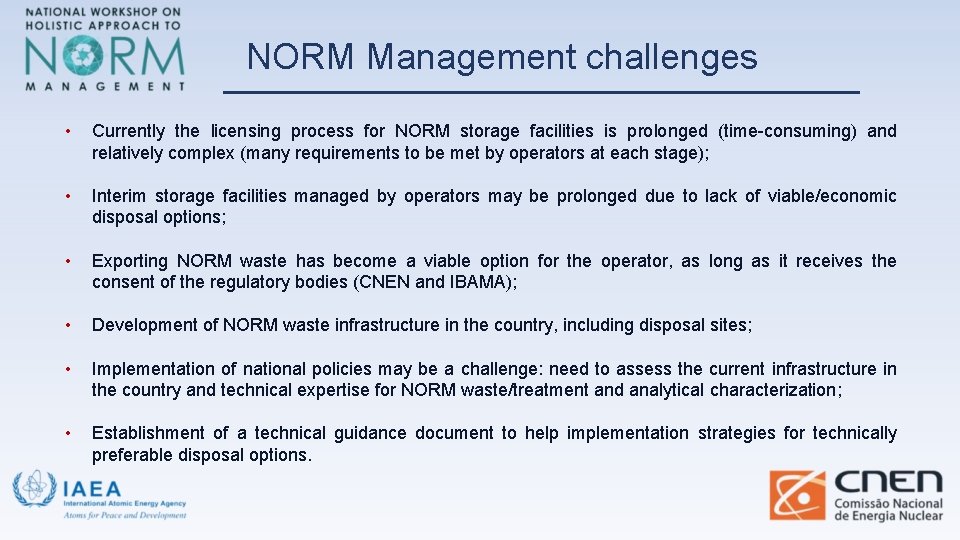 NATIONAL WORKSHOP ON HOLISTIC APPROACH TO NORM MANAGEMENT

NORM Management challenges

• Currently the licensing process for NORM storage facilities is prolonged (time-consuming) and relatively complex (many requirements to be met by operators at each stage);

• Interim storage facilities managed by operators may be prolonged due to lack of viable/economic disposal options;

• Exporting NORM waste has become a viable option for the operator, as long as it receives the consent of the regulatory bodies (CNEN and IBAMA);

• Development of NORM waste infrastructure in the country, including disposal sites;

• Implementation of national policies may be a challenge: need to assess the current infrastructure in the country and technical expertise for NORM waste/treatment and analytical characterization;

• Establishment of a technical guidance document to help implementation strategies for technically preferable disposal options.

IAEA
International Atomic Energy Agency
Atoms for Peace and Development

CNEN
Comissão Nacional de Energia Nuclear